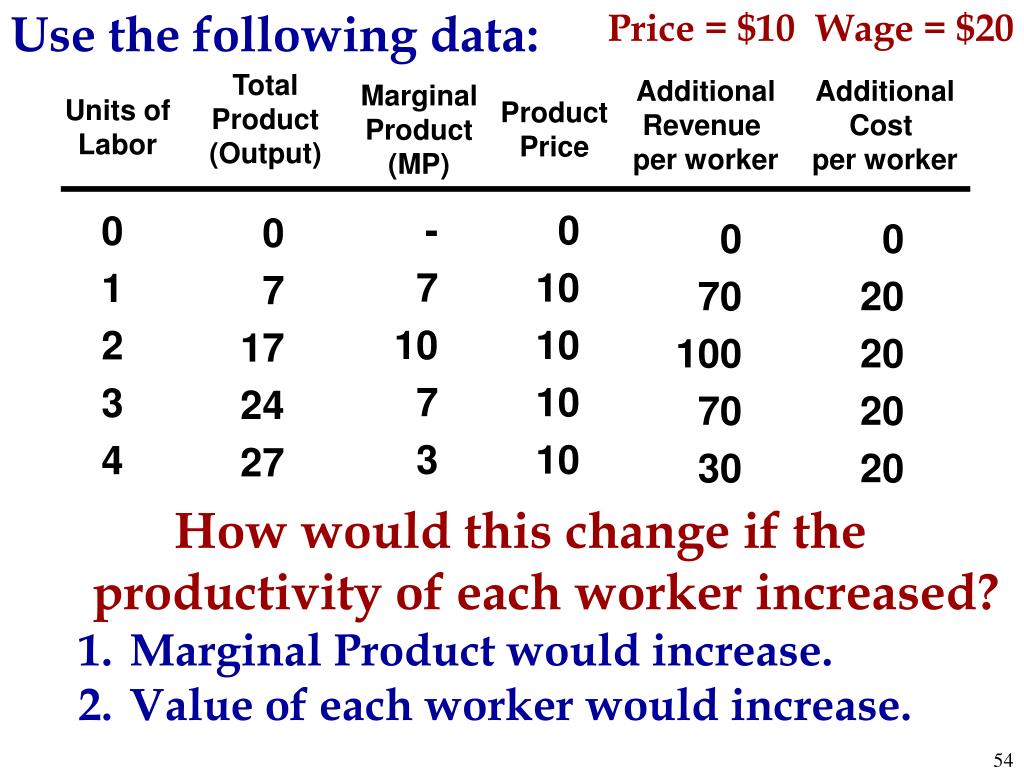 Use the following data: Price = \$10 Wage = \$20

| Units of Labor | Total Product (Output) | Marginal Product (MP) | Product Price | Additional Revenue per worker | Additional Cost per worker |
|---|---|---|---|---|---|
| 0 | 0 | - | 0 | 0 | 0 |
| 1 | 7 | 7 | 10 | 70 | 20 |
| 2 | 17 | 10 | 10 | 100 | 20 |
| 3 | 24 | 7 | 10 | 70 | 20 |
| 4 | 27 | 3 | 10 | 30 | 20 |

How would this change if the productivity of each worker increased?

1. Marginal Product would increase.
2. Value of each worker would increase.

54